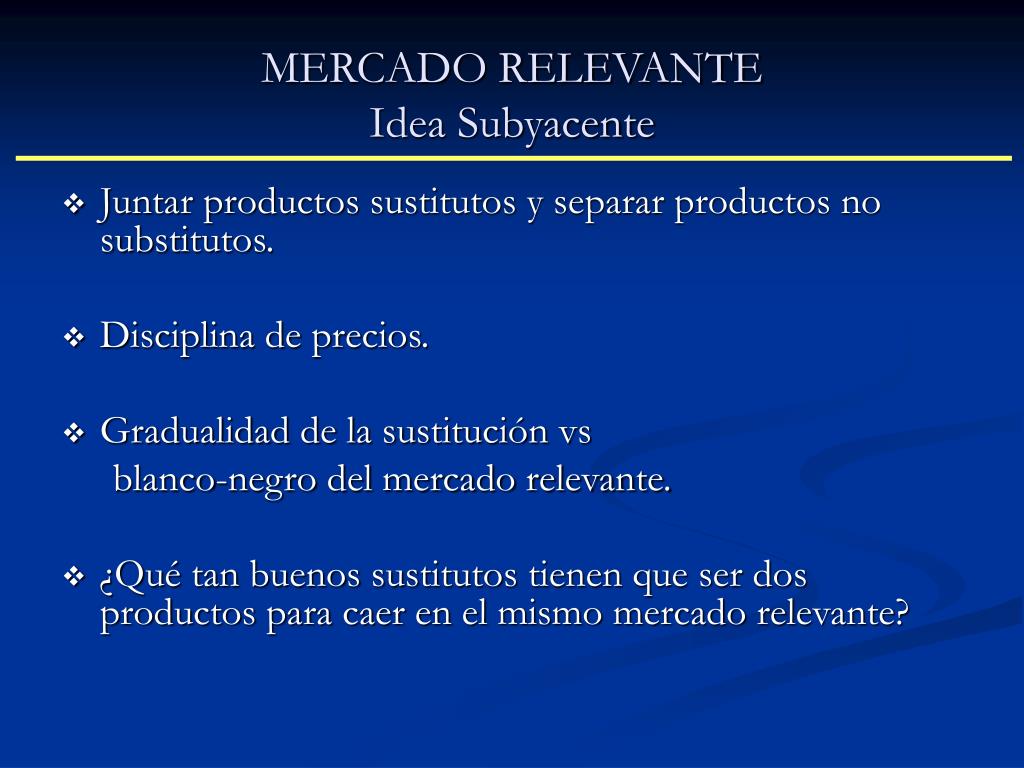 MERCADO RELEVANTE
Idea Subyacente

❖ Juntar productos sustitutos y separar productos no substitutos.

❖ Disciplina de precios.

❖ Gradualidad de la sustitución vs
blanco-negro del mercado relevante.

❖ ¿Qué tan buenos sustitutos tienen que ser dos productos para caer en el mismo mercado relevante?